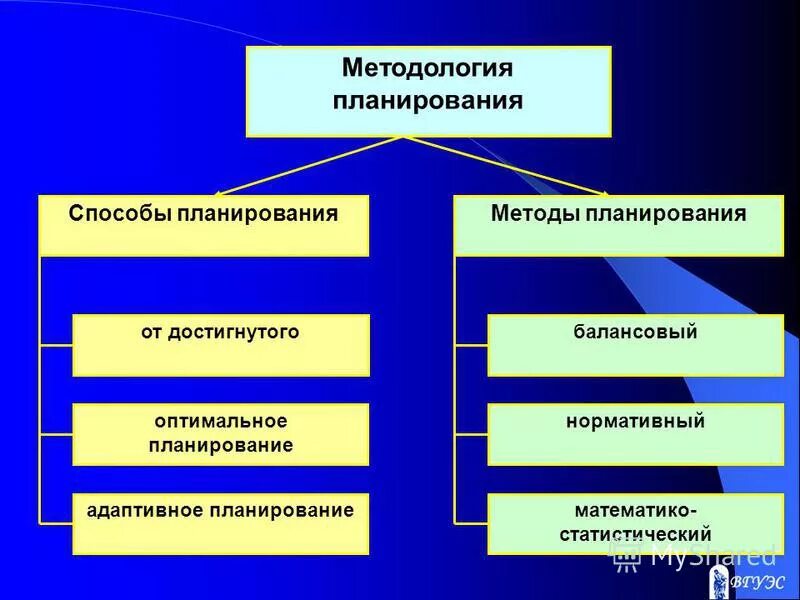 Методология планирования

Способы планирования

от достигнутого

оптимальное планирование

адаптивное планирование

Методы планирования

балансовый

нормативный

математико-статистический

MyShared

ВГУЭС